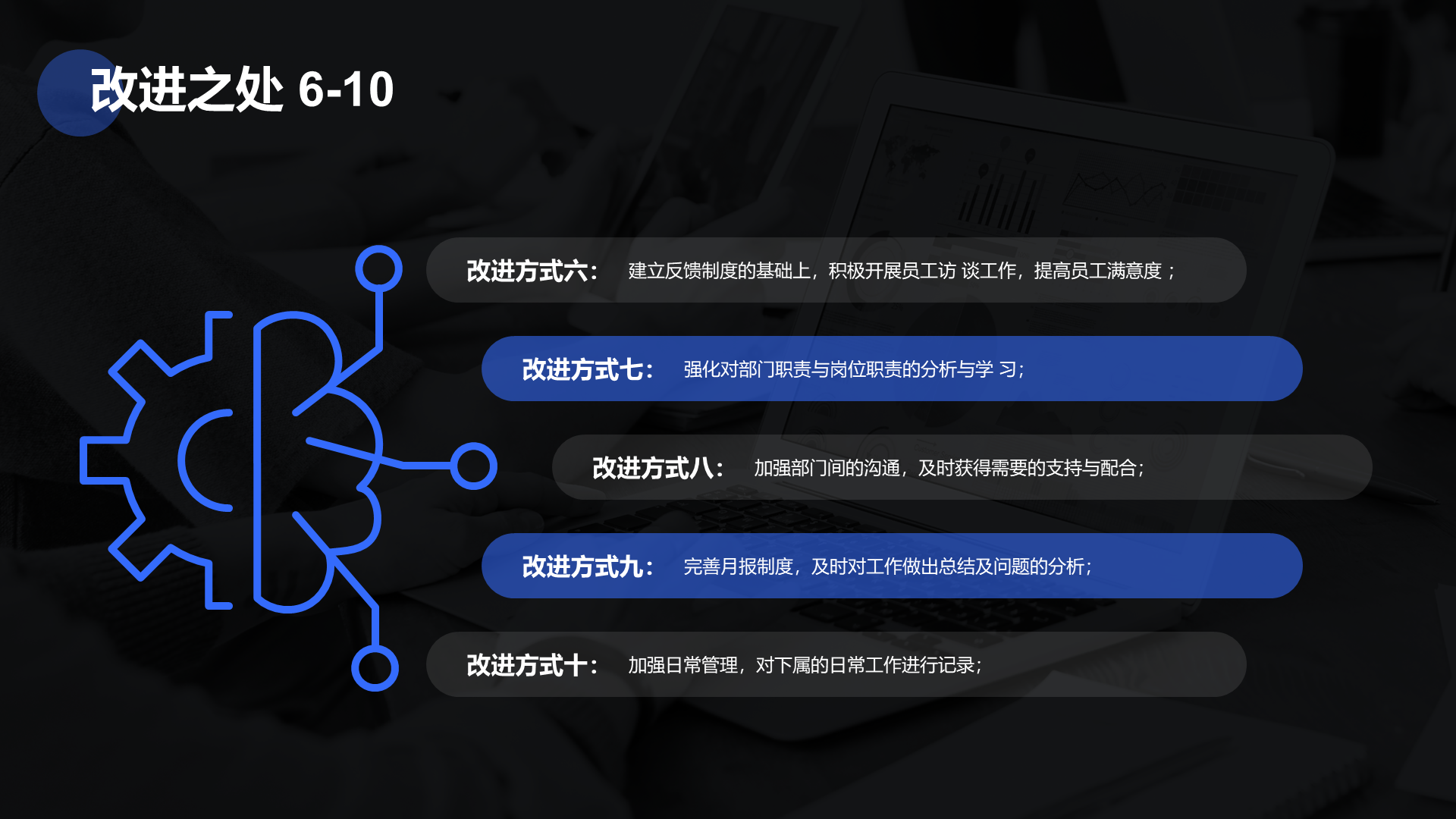 改进之处 6-10

改进方式六： 建立反馈制度的基础上，积极开展员工访 谈工作，提高员工满意度；

改进方式七： 强化对部门职责与岗位职责的分析与学 习；

改进方式八： 加强部门间的沟通，及时获得需要的支持与配合；

改进方式九： 完善月报制度，及时对工作做出总结及问题的分析；

改进方式十： 加强日常管理，对下属的日常工作进行记录；